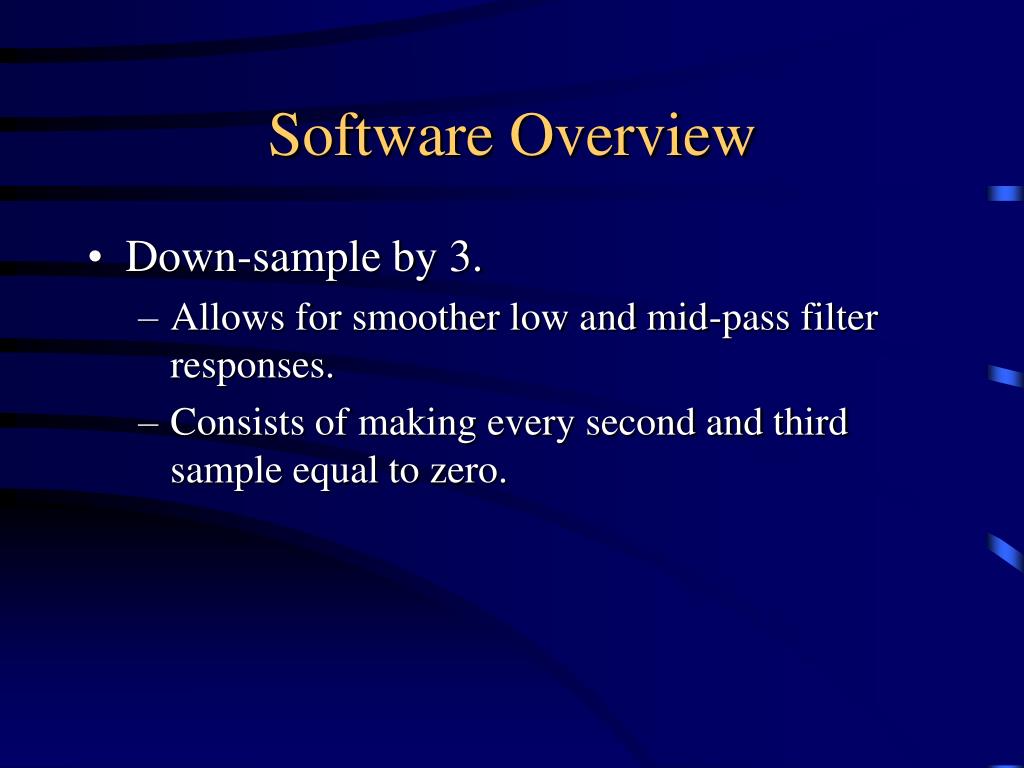 Software Overview

• Down-sample by 3.
– Allows for smoother low and mid-pass filter responses.
– Consists of making every second and third sample equal to zero.